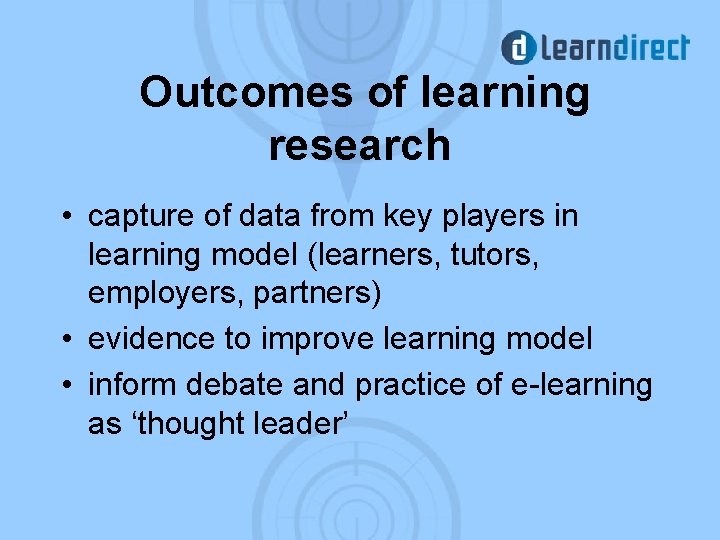 learndirect

Outcomes of learning research

• capture of data from key players in learning model (learners, tutors, employers, partners)
• evidence to improve learning model
• inform debate and practice of e-learning as ‘thought leader’